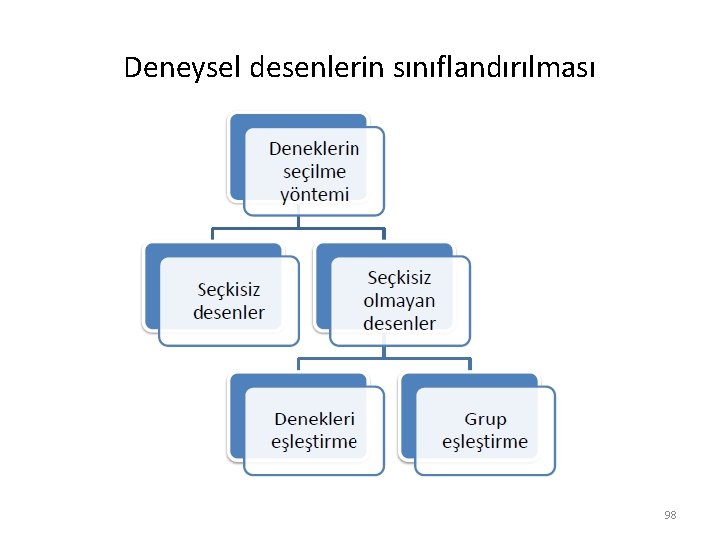 Deneysel desenlerin sınıflandırılması

Deneklerin seçilme yöntemi

Seçkisiz desenler

Seçkisiz olmayan desenler

Denekleri eşleştirme

Grup eşleştirme

98